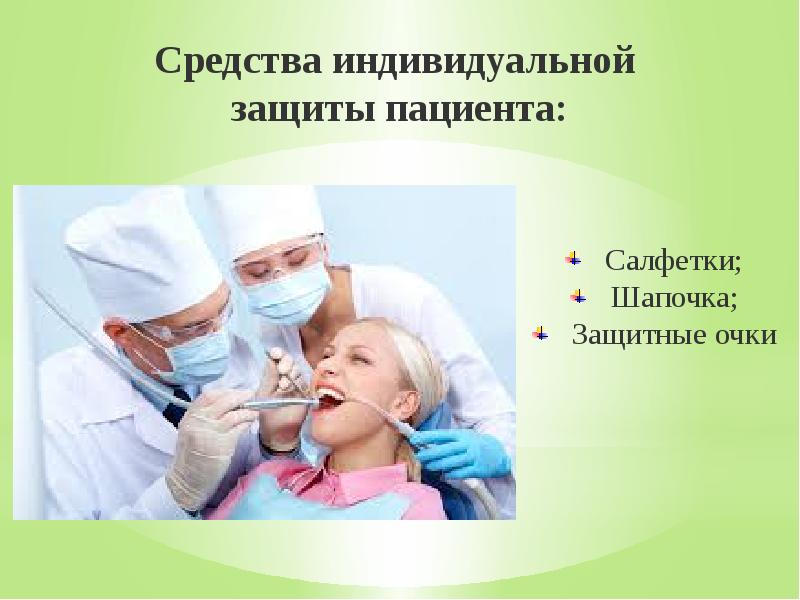 Средства индивидуальной защиты пациента:

Салфетки;
Шапочка;
Защитные очки